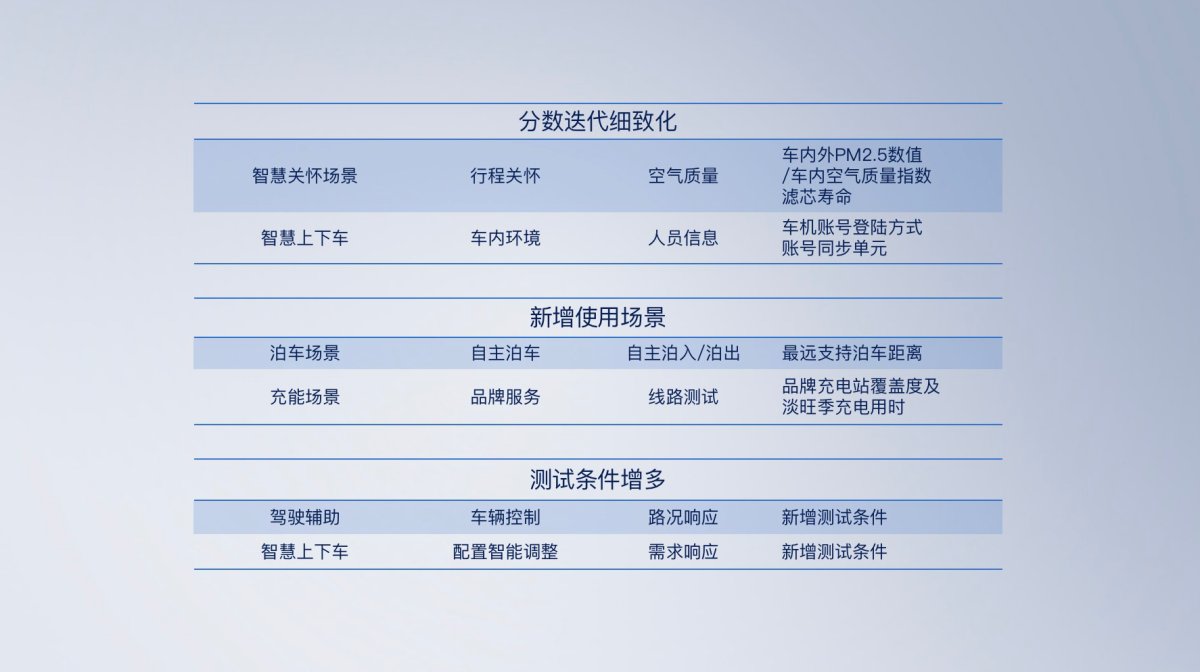 分数迭代细致化

| 智慧关怀场景 | 行程关怀 | 空气质量 | 车内外PM2.5数值 /车内空气质量指数 滤芯寿命 |
|---|---|---|---|
| 智慧上下车 | 车内环境 | 人员信息 | 车机账号登陆方式 账号同步单元 |

新增使用场景

| 泊车场景 | 自主泊车 | 自主泊入/泊出 | 最远支持泊车距离 |
|---|---|---|---|
| 充能场景 | 品牌服务 | 线路测试 | 品牌充电站覆盖度及 淡旺季充电用时 |

测试条件增多

| 驾驶辅助 | 车辆控制 | 路况响应 | 新增测试条件 |
|---|---|---|---|
| 智慧上下车 | 配置智能调整 | 需求响应 | 新增测试条件 |